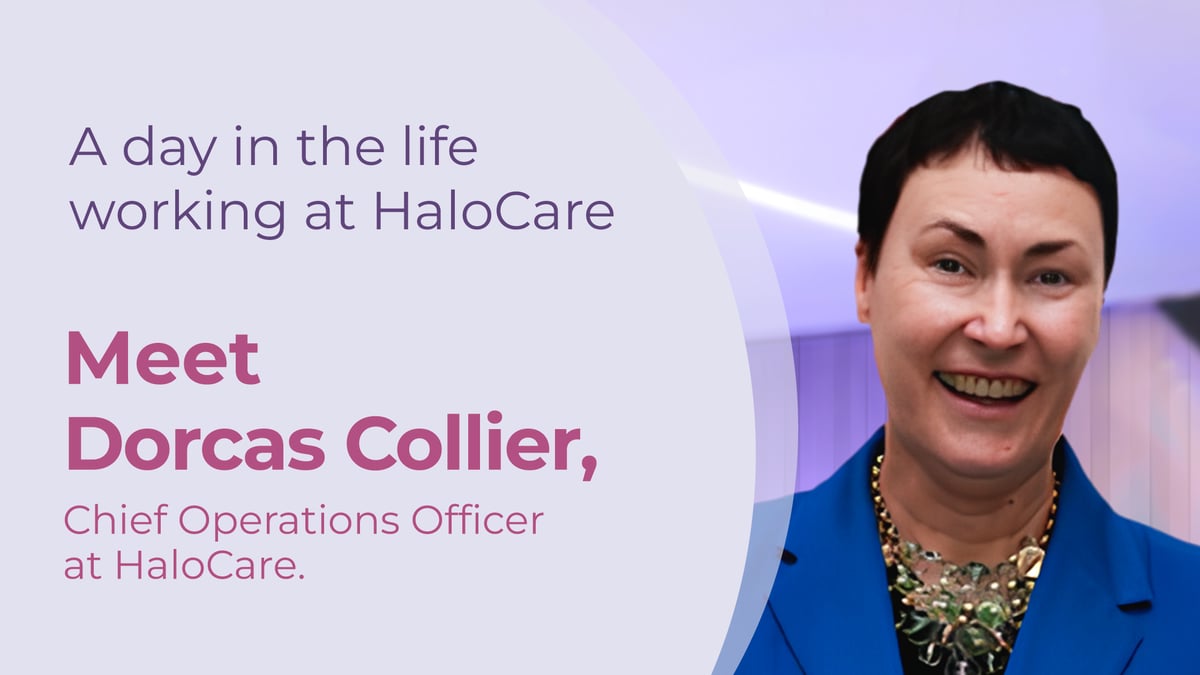 A day in the life working at HaloCare

Meet Dorcas Collier,

Chief Operations Officer at HaloCare.